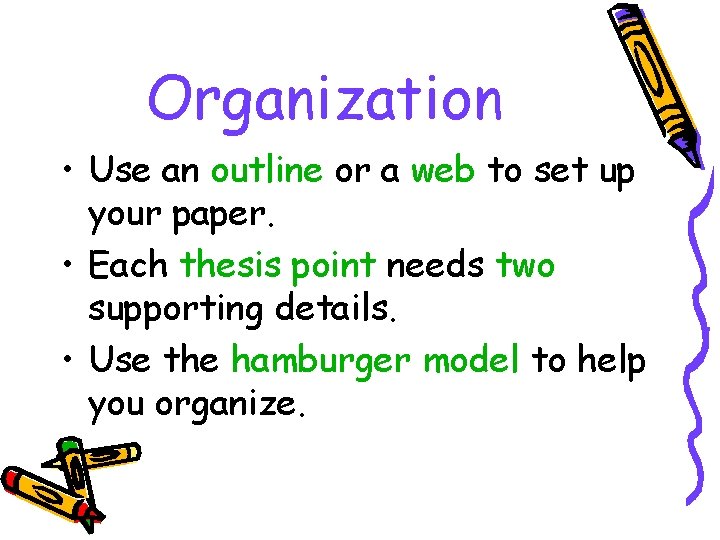 Organization

• Use an outline or a web to set up your paper.
• Each thesis point needs two supporting details.
• Use the hamburger model to help you organize.